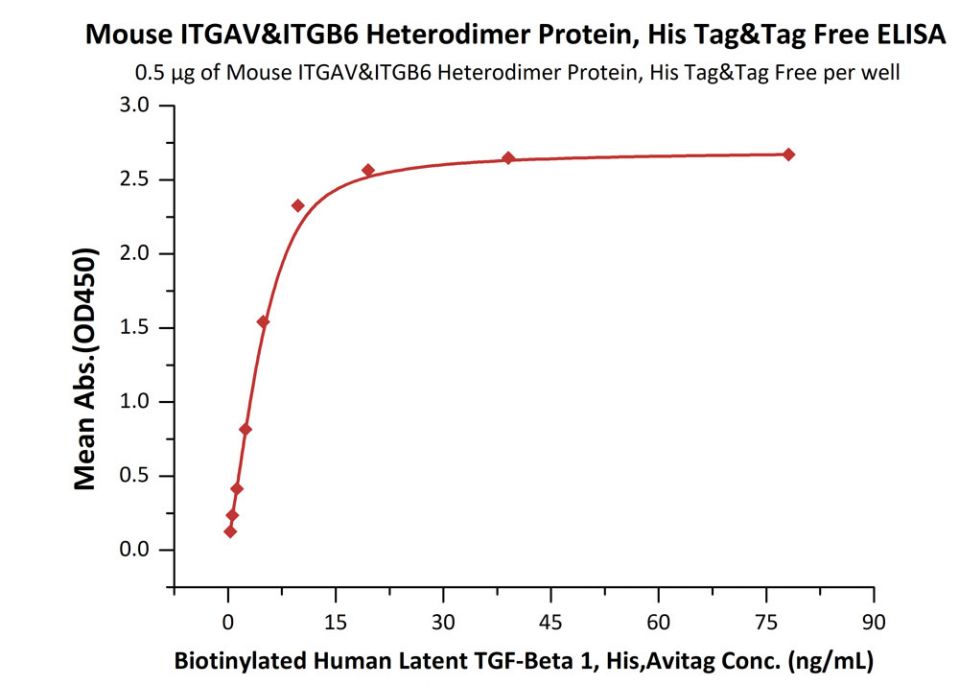 Mouse ITGAV&ITGB6 Heterodimer Protein, His Tag&Tag Free ELISA

0.5 μg of Mouse ITGAV&ITGB6 Heterodimer Protein, His Tag&Tag Free per well

Mean Abs.(OD450)

3.0
2.5
2.0
1.5
1.0
0.5
0.0

0
15
30
45
60
75
90

Biotinylated Human Latent TGF-Beta 1, His,Avitag Conc. (ng/mL)